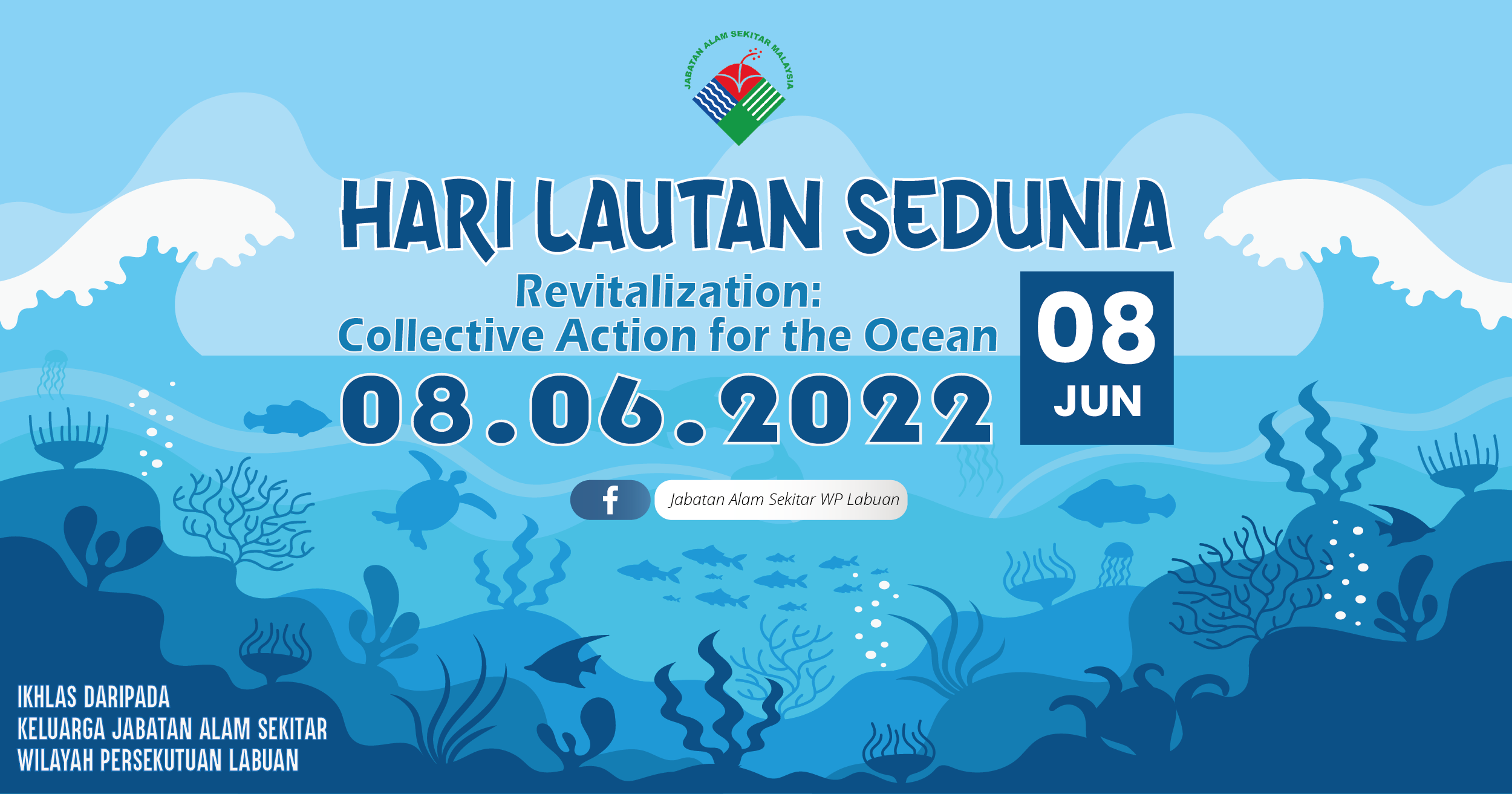 JABATAN ALAM SEKITAR MALAYSIA

HARI LAUTAN SEDUNIA

Revitalization:
Collective Action for the Ocean

08.06.2022

08
JUN

f
Jabatan Alam Sekitar WP Labuan

IKHLAS DARIPADA
KELUARGA JABATAN ALAM SEKITAR
WILAYAH PERSEKUTUAN LABUAN